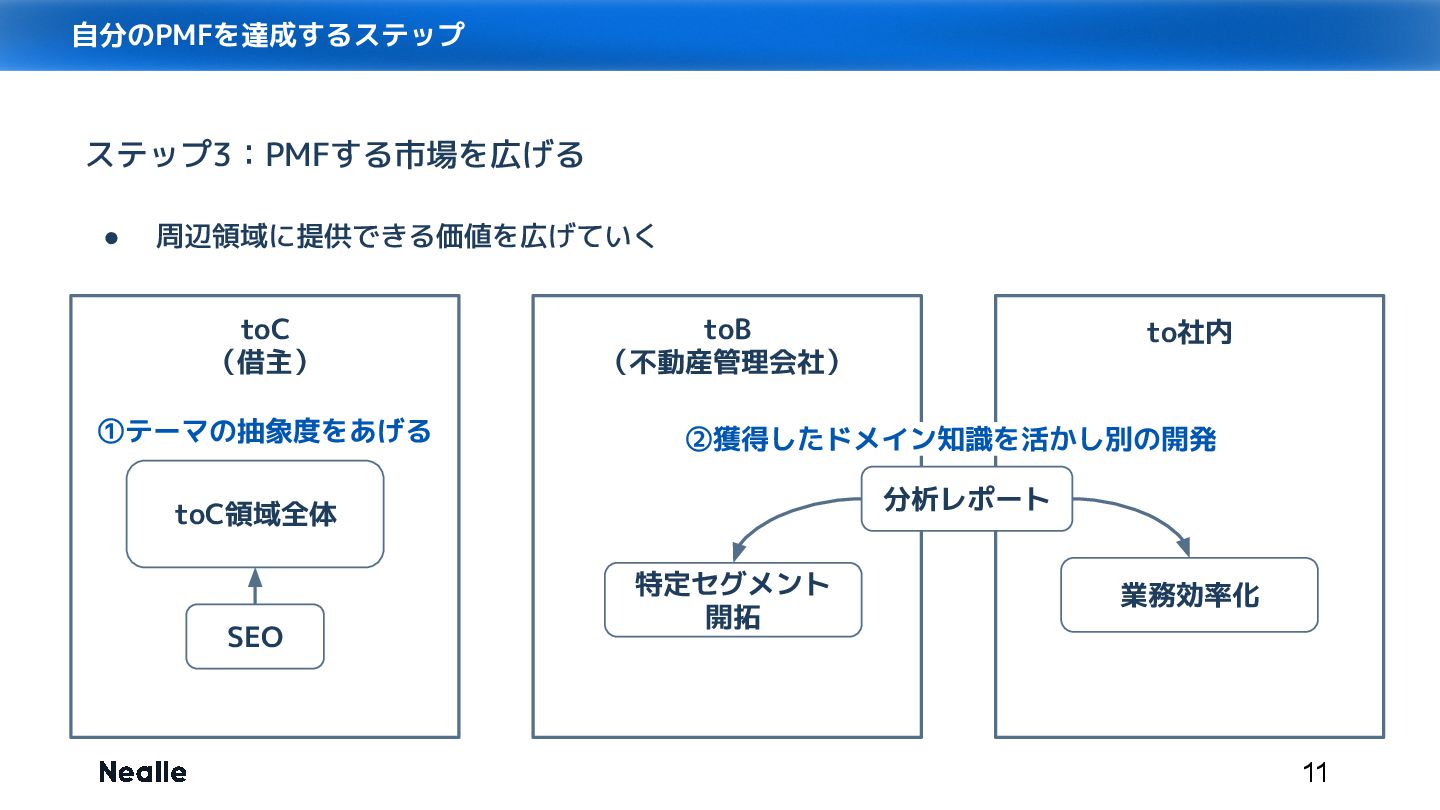 自分のPMFを達成するステップ

ステップ3：PMFする市場を広げる

● 周辺領域に提供できる価値を広げていく

toC
（借主）

①テーマの抽象度をあげる

toC領域全体

SEO

toB
（不動産管理会社）

②獲得したドメイン知識を活かし別の開発

分析レポート

特定セグメント開拓

to社内

業務効率化

Nealle

11